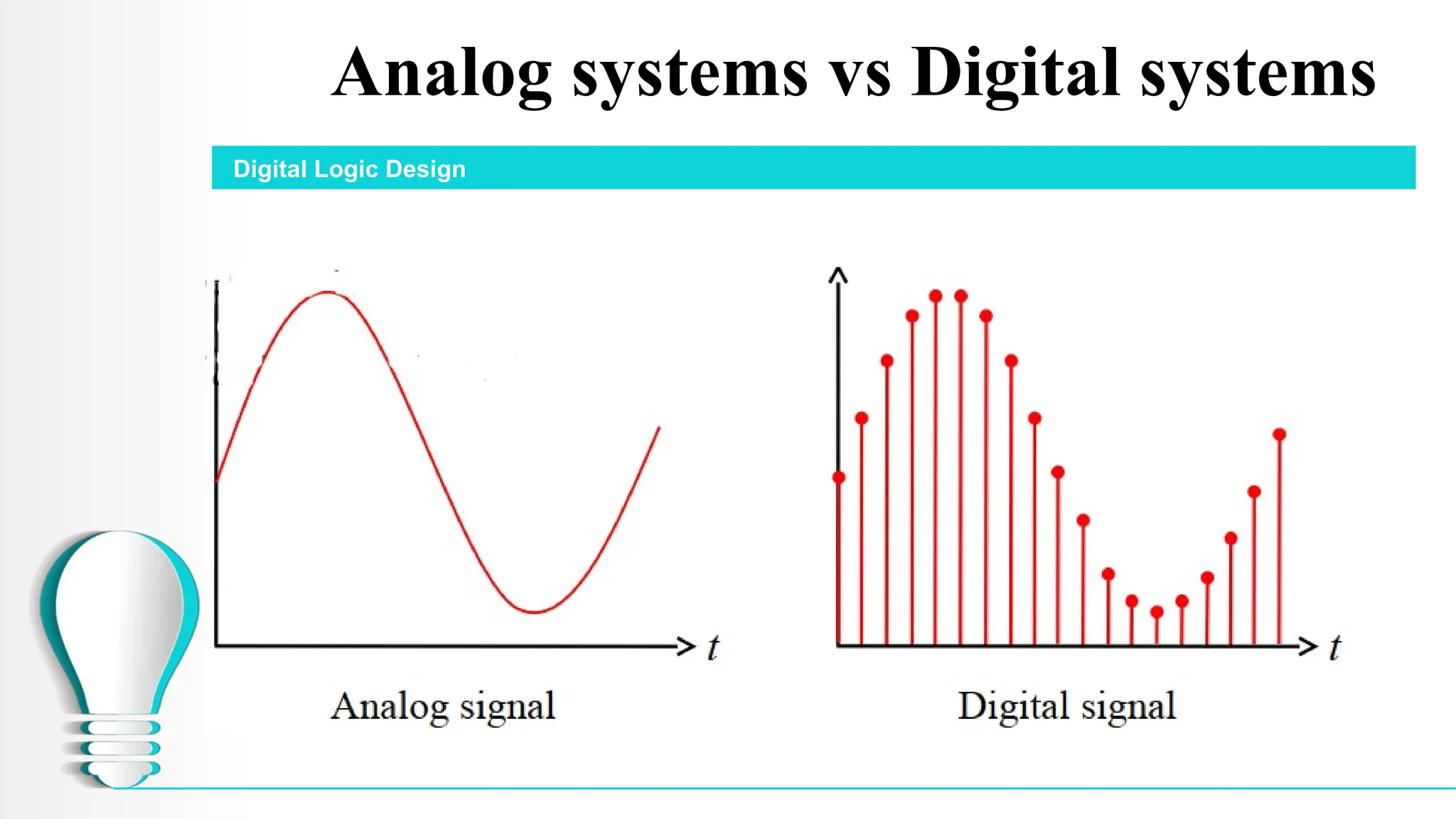 Analog systems vs Digital systems

Digital Logic Design

$t$

Analog signal

$t$

Digital signal